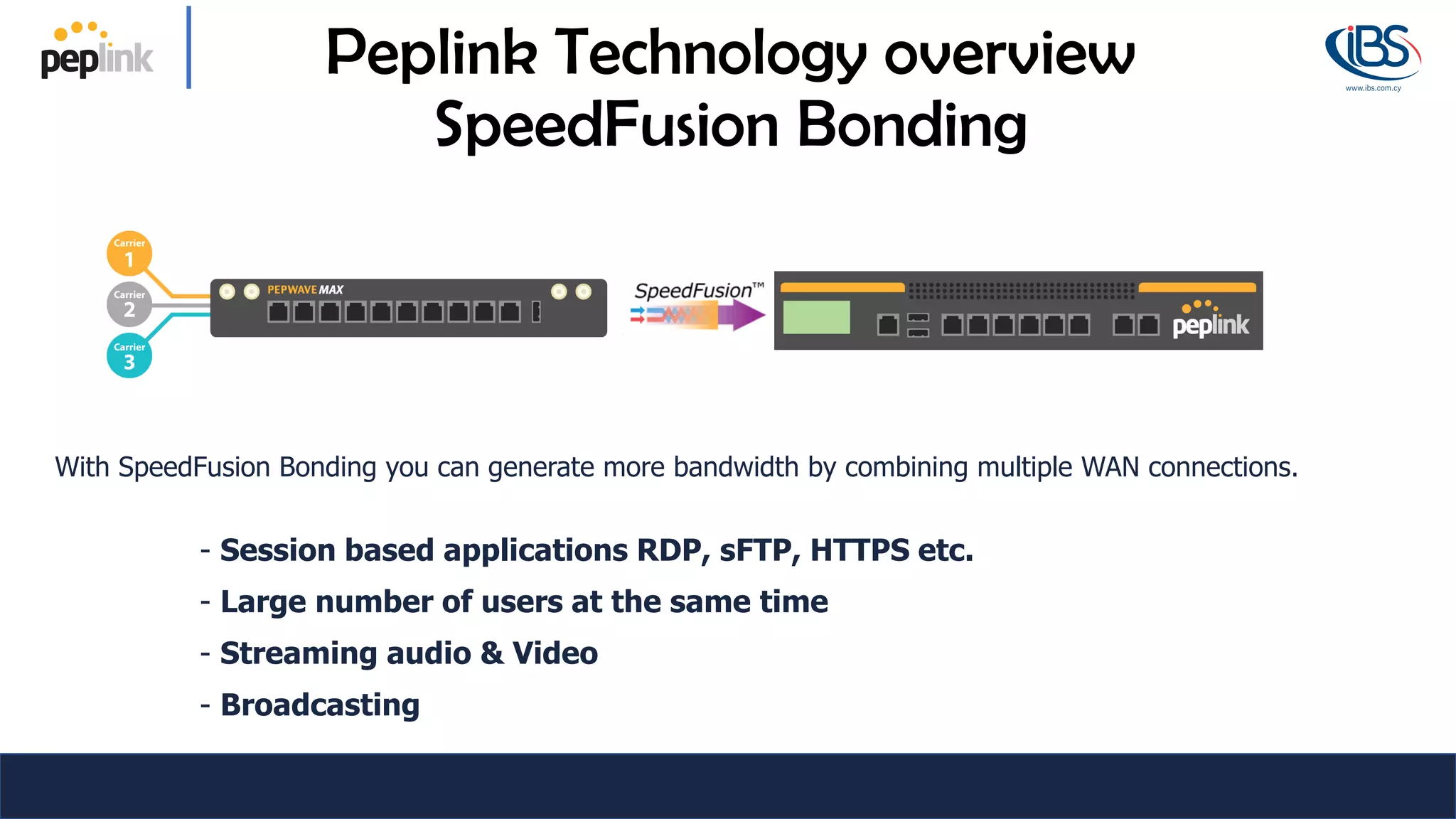 peplink

Peplink Technology overview
SpeedFusion Bonding

iBS
www.ibs.com.cy

Carrier 1
Carrier 2
Carrier 3

PEPWAVE MAX

SpeedFusion™

peplink

With SpeedFusion Bonding you can generate more bandwidth by combining multiple WAN connections.

- Session based applications RDP, sFTP, HTTPS etc.
- Large number of users at the same time
- Streaming audio & Video
- Broadcasting